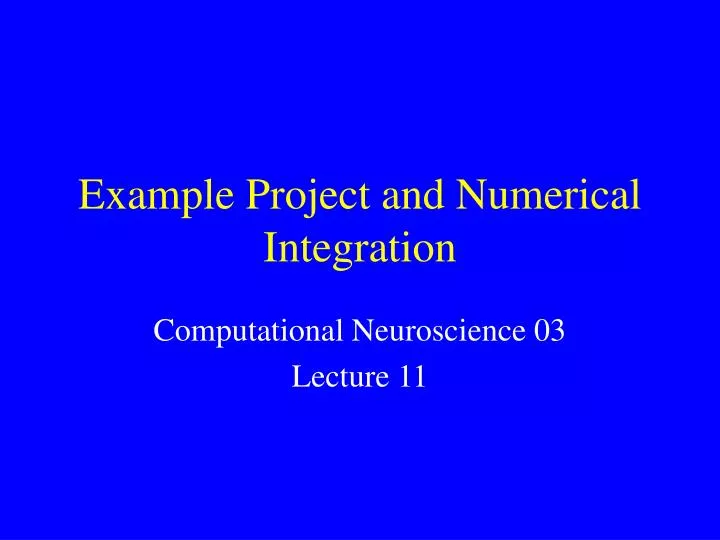 Example Project and Numerical Integration

Computational Neuroscience 03
Lecture 11